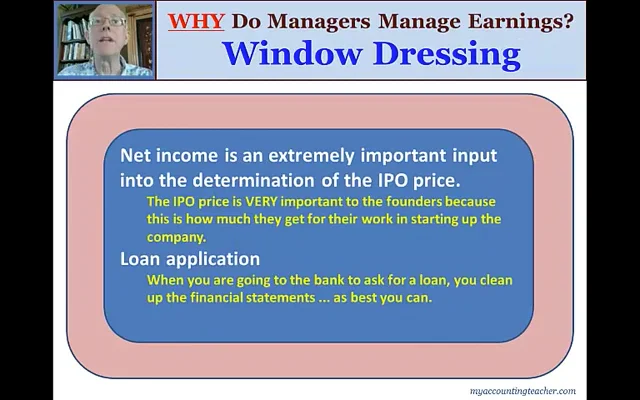 WHY Do Managers Manage Earnings?
Window Dressing

Net income is an extremely important input into the determination of the IPO price.

The IPO price is VERY important to the founders because this is how much they get for their work in starting up the company.

Loan application

When you are going to the bank to ask for a loan, you clean up the financial statements ... as best you can.

myaccountingteacher.com